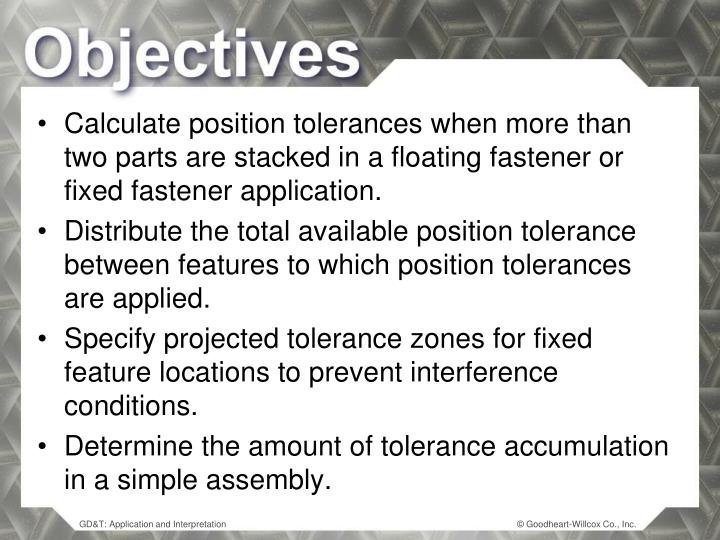 Objectives

• Calculate position tolerances when more than two parts are stacked in a floating fastener or fixed fastener application.

• Distribute the total available position tolerance between features to which position tolerances are applied.

• Specify projected tolerance zones for fixed feature locations to prevent interference conditions.

• Determine the amount of tolerance accumulation in a simple assembly.

GD&T: Application and Interpretation

© Goodheart-Willcox Co., Inc.